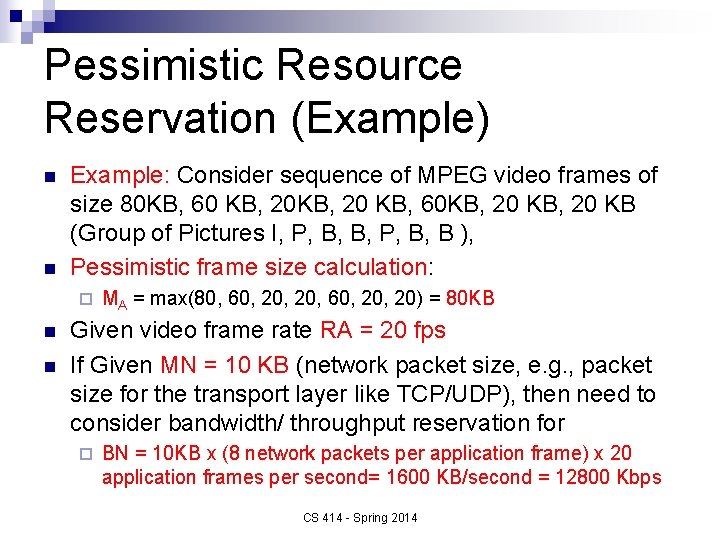 Pessimistic Resource Reservation (Example)

Example: Consider sequence of MPEG video frames of size 80KB, 60 KB, 20KB, 20 KB, 60KB, 20 KB, 20 KB (Group of Pictures I, P, B, B, P, B, B ),

Pessimistic frame size calculation:

$M_A$ = max(80, 60, 20, 20, 60, 20, 20) = 80KB

Given video frame rate RA = 20 fps

If Given MN = 10 KB (network packet size, e.g., packet size for the transport layer like TCP/UDP), then need to consider bandwidth/ throughput reservation for

BN = 10KB x (8 network packets per application frame) x 20 application frames per second= 1600 KB/second = 12800 Kbps

CS 414 - Spring 2014